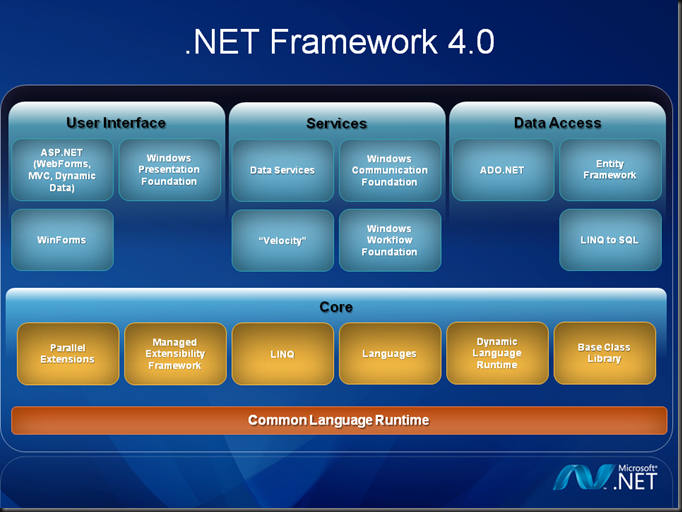 .NET Framework 4.0

User Interface

ASP.NET (WebForms, MVC, Dynamic Data)

Windows Presentation Foundation

WinForms

Services

Data Services

Windows Communication Foundation

"Velocity"

Windows Workflow Foundation

Data Access

ADO.NET

Entity Framework

LINQ to SQL

Core

Parallel Extensions

Managed Extensibility Framework

LINQ

Languages

Dynamic Language Runtime

Base Class Library

Common Language Runtime

Microsoft® .NET